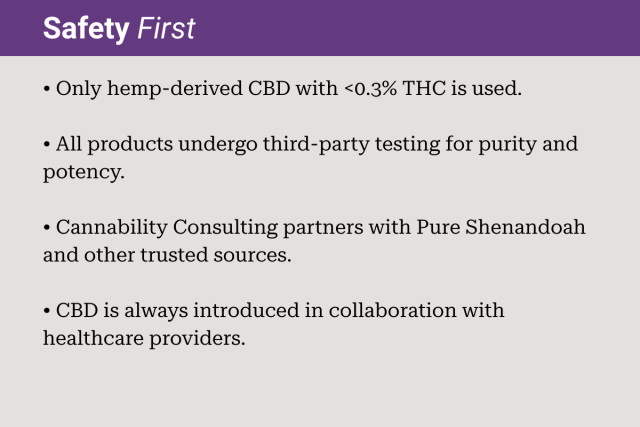 Safety First

• Only hemp-derived CBD with <0.3% THC is used.

• All products undergo third-party testing for purity and potency.

• Cannability Consulting partners with Pure Shenandoah and other trusted sources.

• CBD is always introduced in collaboration with healthcare providers.